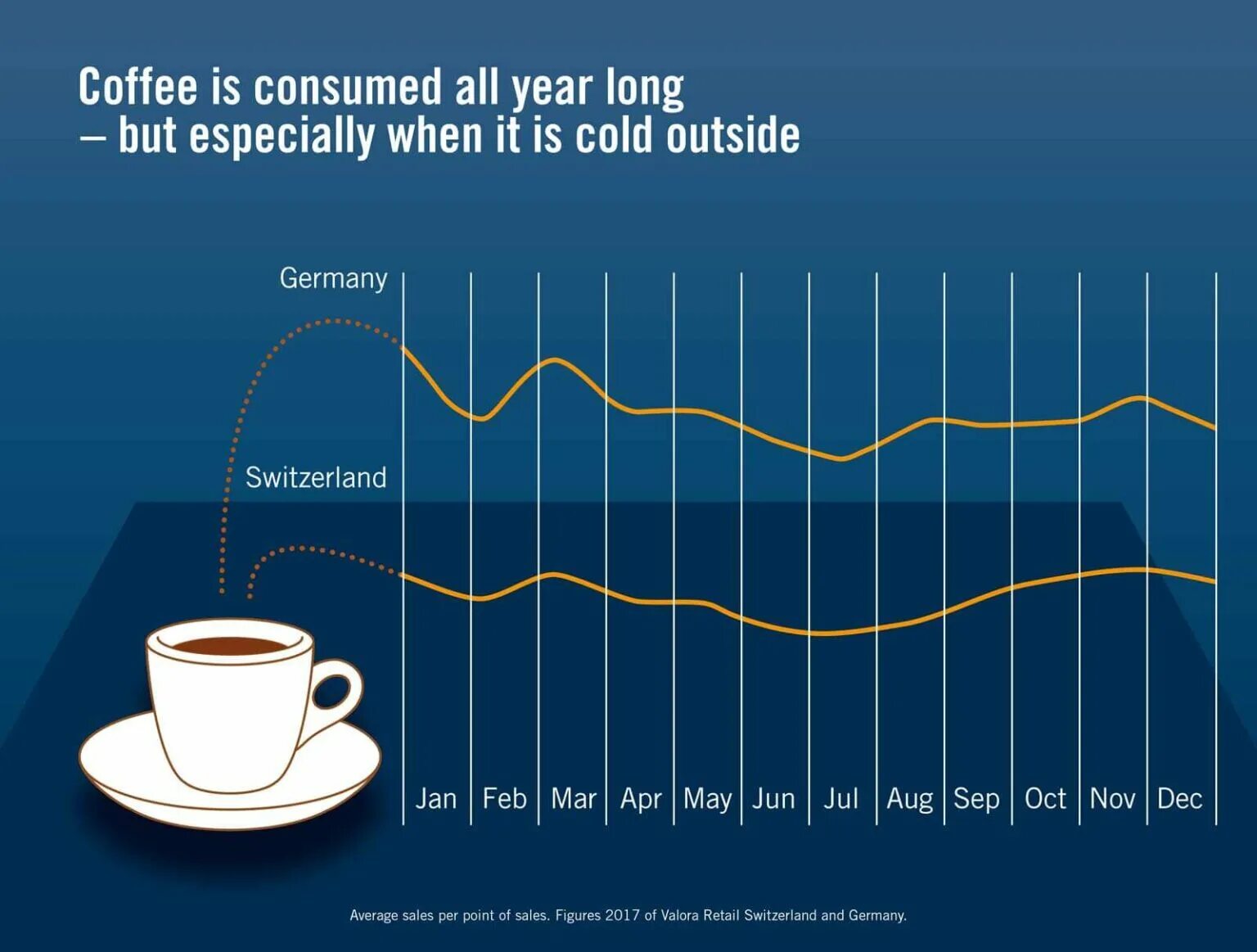 Coffee is consumed all year long
– but especially when it is cold outside

Germany

Switzerland

Jan Feb Mar Apr May Jun Jul Aug Sep Oct Nov Dec

Average sales per point of sales. Figures 2017 of Valora Retail Switzerland and Germany.